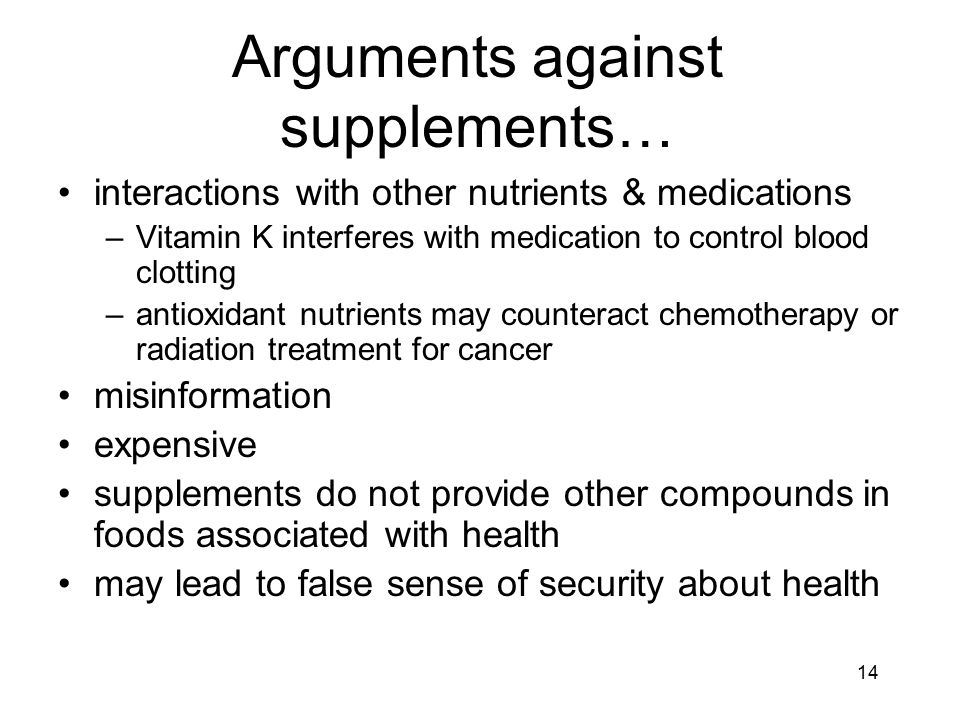 Arguments against supplements…

• interactions with other nutrients & medications
– Vitamin K interferes with medication to control blood clotting
– antioxidant nutrients may counteract chemotherapy or radiation treatment for cancer
• misinformation
• expensive
• supplements do not provide other compounds in foods associated with health
• may lead to false sense of security about health

14